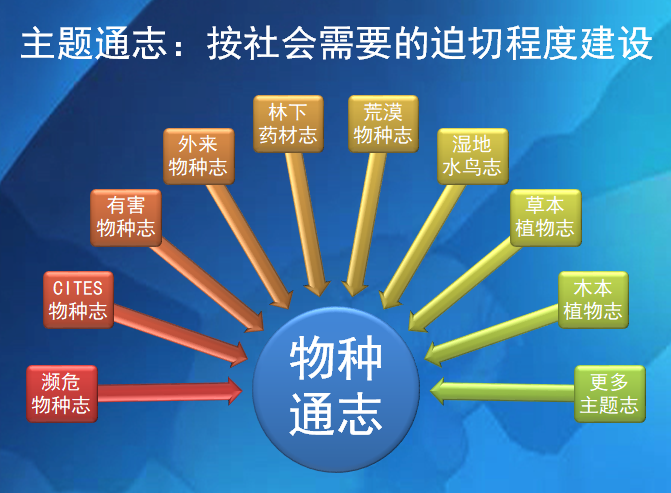 主题通志：按社会需要的迫切程度建设

濒危物种志

CITES物种志

有害物种志

外来物种志

林下药材志

荒漠物种志

湿地水鸟志

草本植物志

木本植物志

更多主题志

物种通志